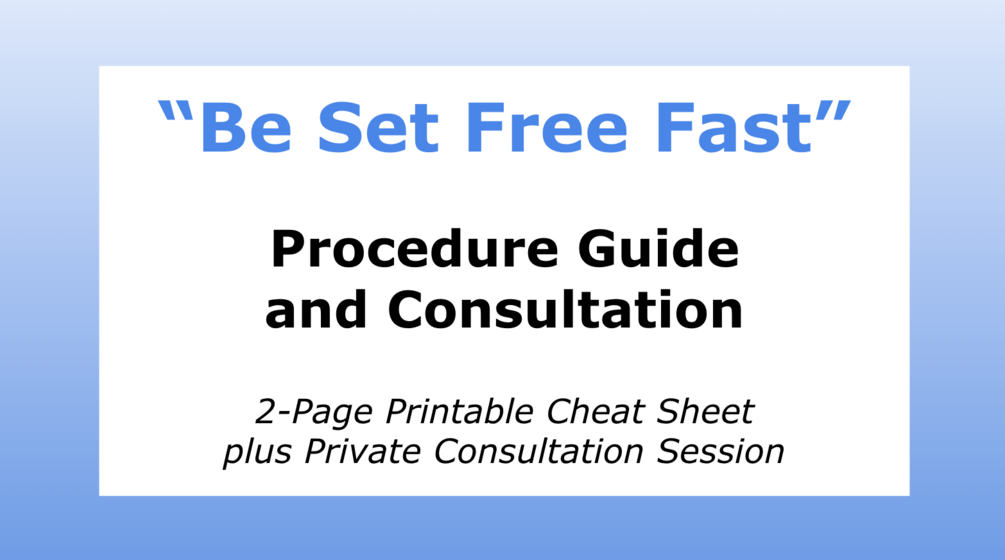 “Be Set Free Fast”

Procedure Guide and Consultation

2-Page Printable Cheat Sheet plus Private Consultation Session